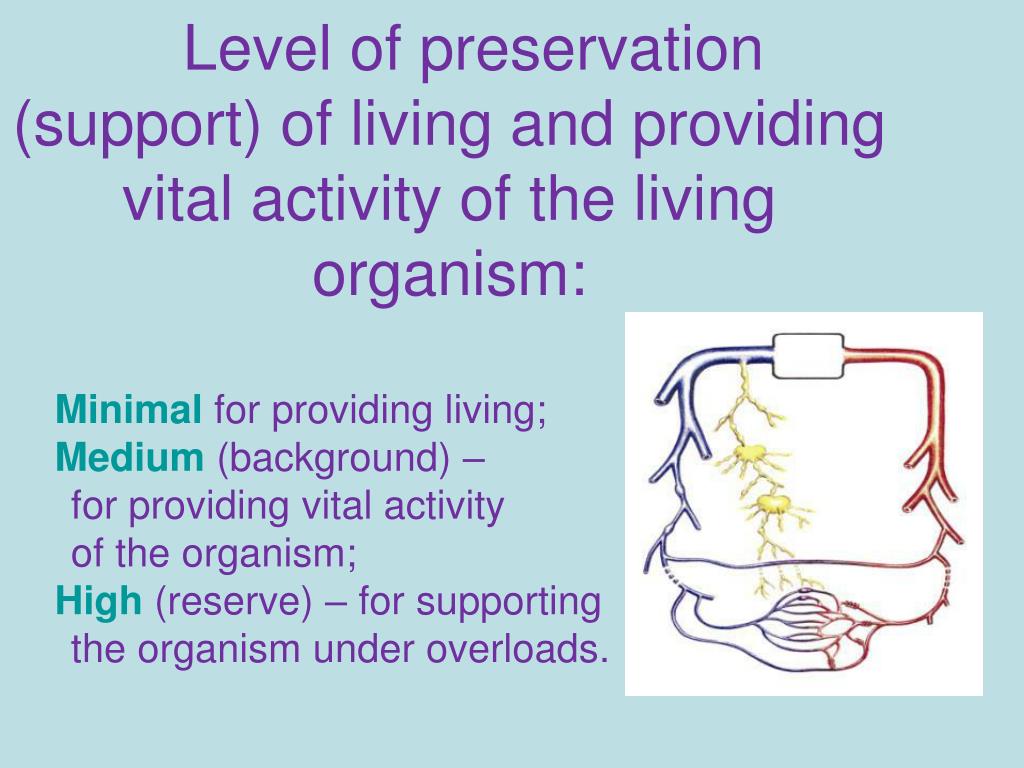 Level of preservation (support) of living and providing vital activity of the living organism:

Minimal for providing living;
Medium (background) – for providing vital activity of the organism;
High (reserve) – for supporting the organism under overloads.